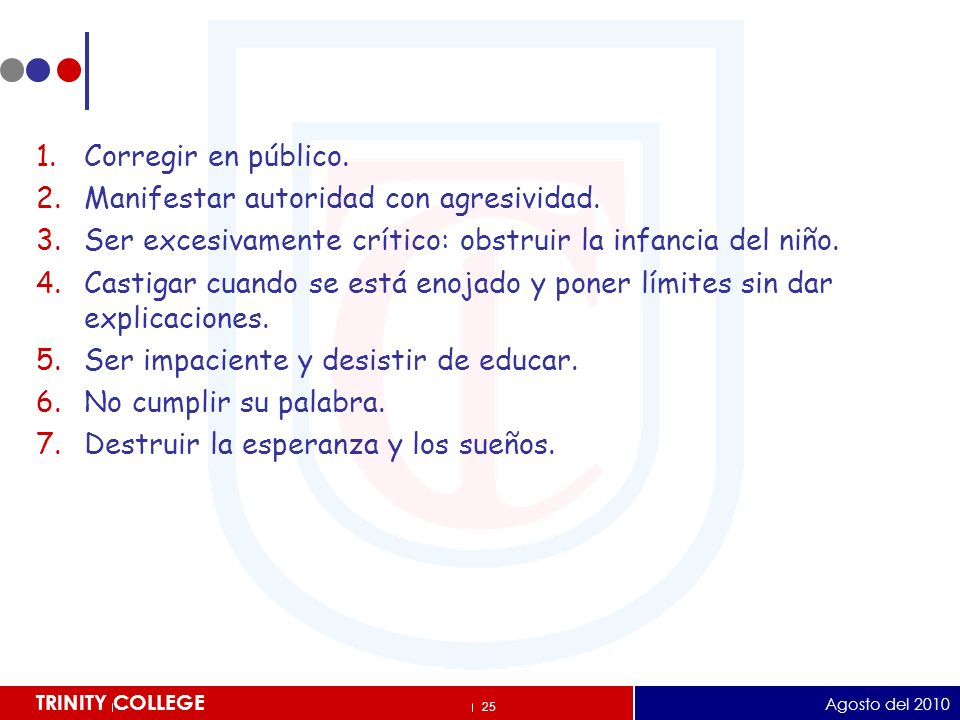 1. Corregir en público.
2. Manifestar autoridad con agresividad.
3. Ser excesivamente crítico: obstruir la infancia del niño.
4. Castigar cuando se está enojado y poner límites sin dar explicaciones.
5. Ser impaciente y desistir de educar.
6. No cumplir su palabra.
7. Destruir la esperanza y los sueños.

TRINITY | COLLEGE | 25 Agosto del 2010